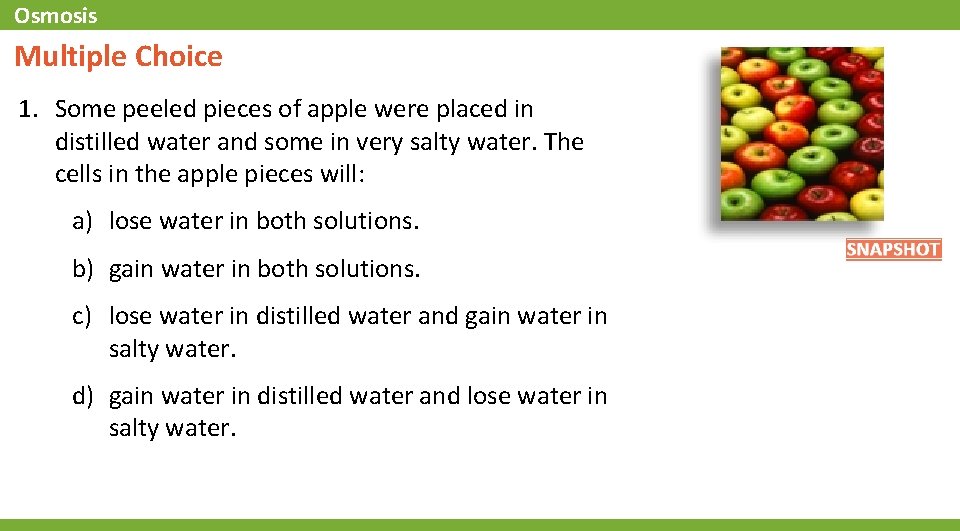 Osmosis

Multiple Choice

1. Some peeled pieces of apple were placed in distilled water and some in very salty water. The cells in the apple pieces will:

a) lose water in both solutions.

b) gain water in both solutions.

c) lose water in distilled water and gain water in salty water.

d) gain water in distilled water and lose water in salty water.

SNAPSHOT